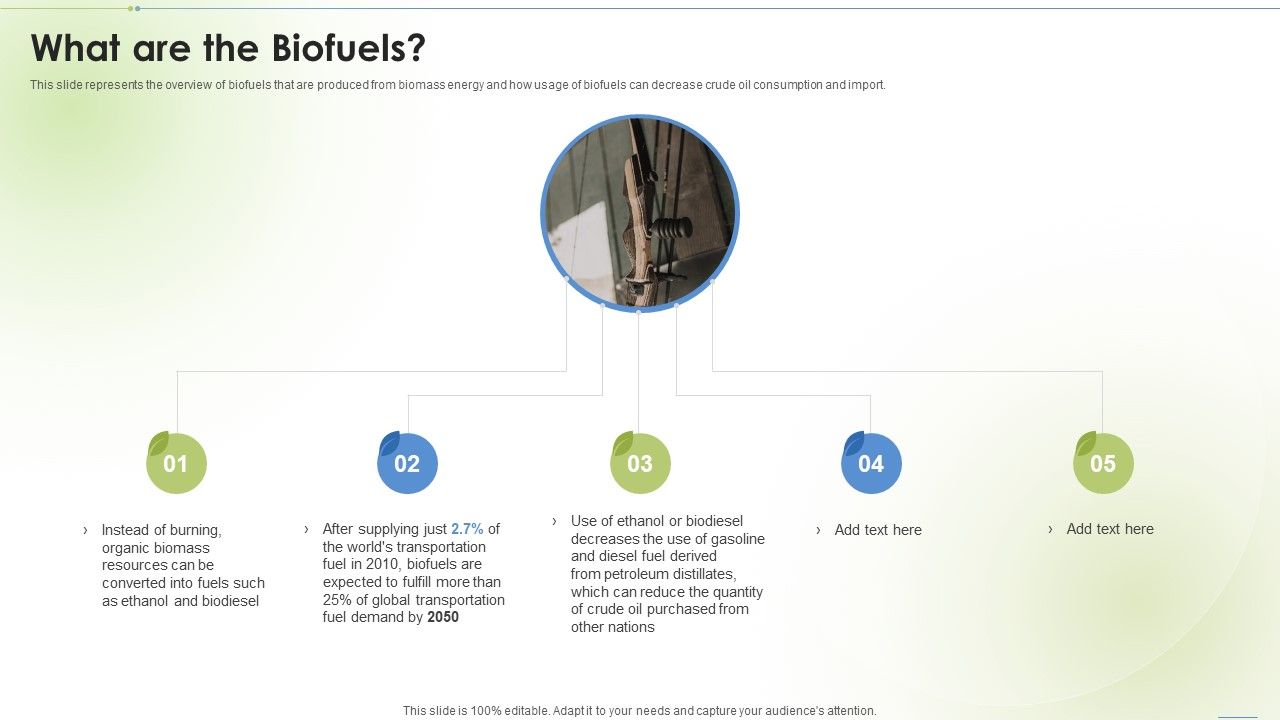 What are the Biofuels?

This slide represents the overview of biofuels that are produced from biomass energy and how usage of biofuels can decrease crude oil consumption and import.

01

› Instead of burning, organic biomass resources can be converted into fuels such as ethanol and biodiesel

02

› After supplying just 2.7% of the world's transportation fuel in 2010, biofuels are expected to fulfill more than 25% of global transportation fuel demand by 2050

03

› Use of ethanol or biodiesel decreases the use of gasoline and diesel fuel derived from petroleum distillates, which can reduce the quantity of crude oil purchased from other nations

04

› Add text here

05

› Add text here

This slide is 100% editable. Adapt it to your needs and capture your audience's attention.